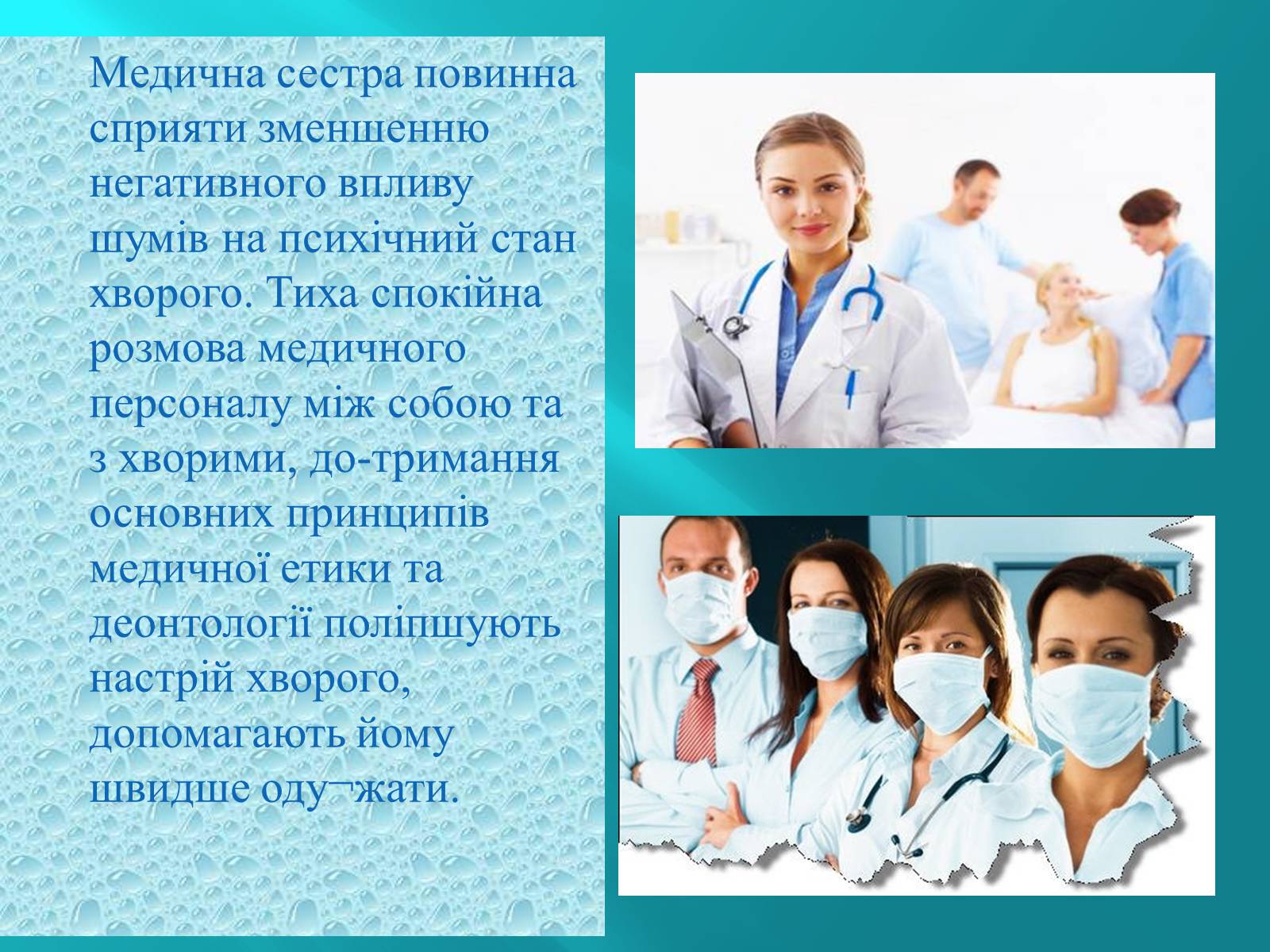 Медична сестра повинна сприяти зменшенню негативного впливу шумів на психічний стан хворого. Тиха спокійна розмова медичного персоналу між собою та з хворими, до-тримання основних принципів медичної етики та деонтології поліпшують настрій хворого, допомагають йому швидше оду¬жати.